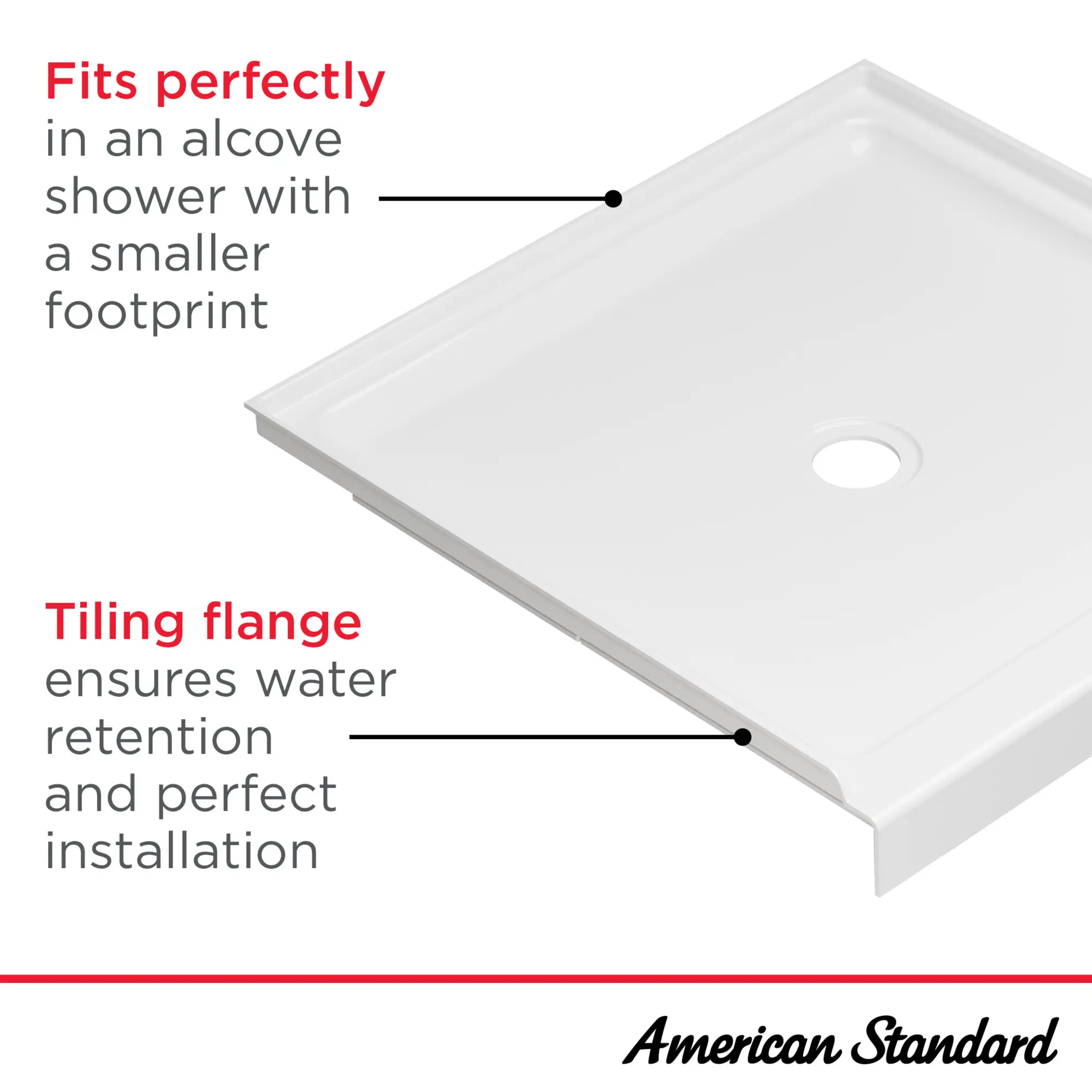 Fits perfectly in an alcove shower with a smaller footprint

Tiling flange ensures water retention and perfect installation

American Standard